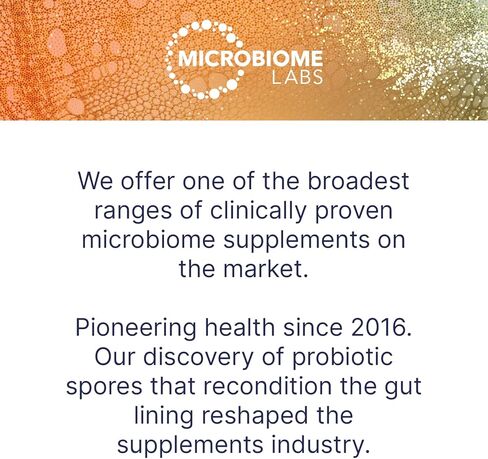 MICROBIOME LABS

We offer one of the broadest ranges of clinically proven microbiome supplements on the market.

Pioneering health since 2016. Our discovery of probiotic spores that recondition the gut lining reshaped the supplements industry.